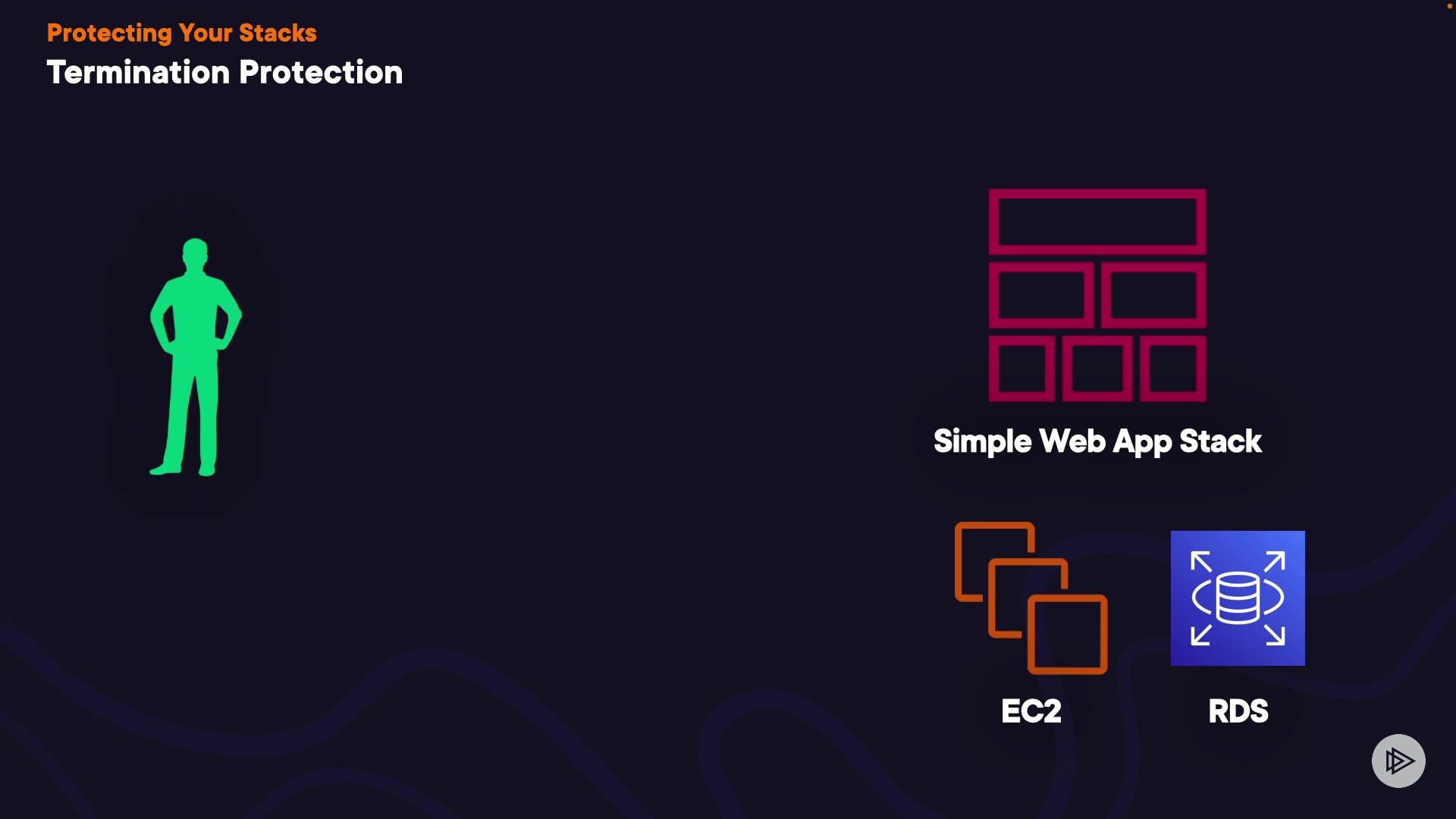 Protecting Your Stacks
Termination Protection

Simple Web App Stack

EC2

RDS